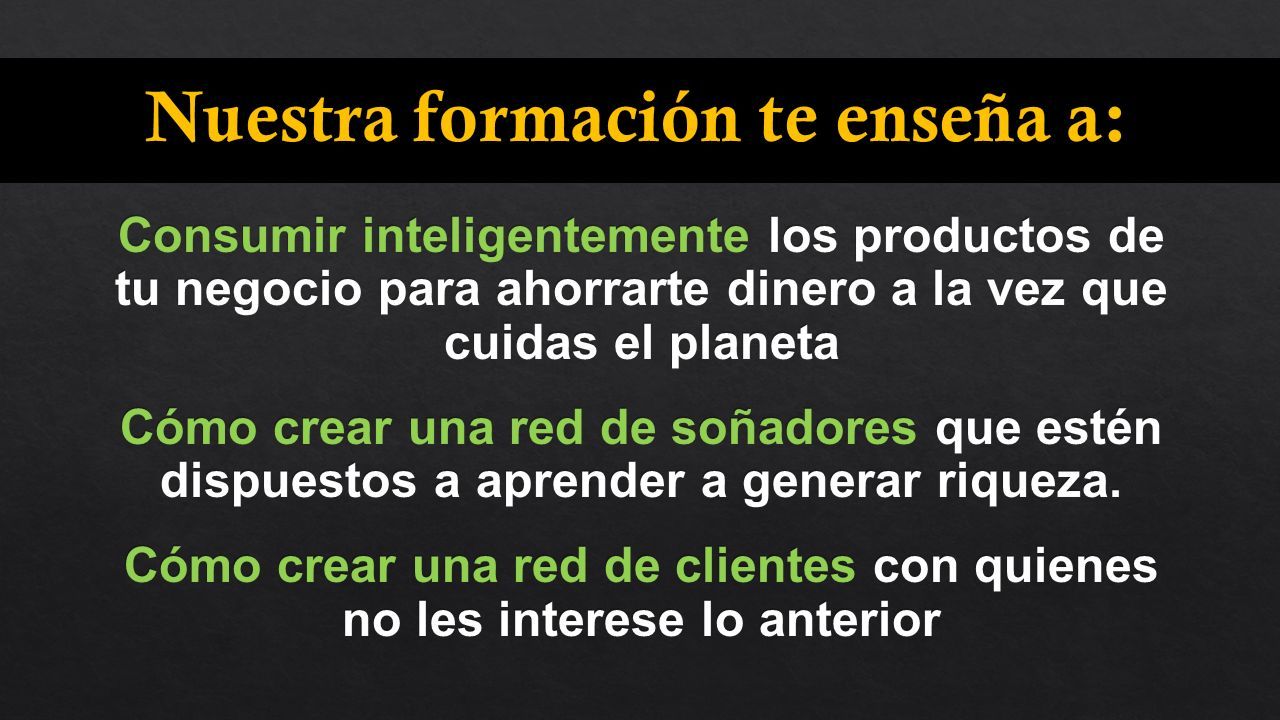 Nuestra formación te enseña a:

Consumir inteligentemente los productos de tu negocio para ahorrarte dinero a la vez que cuidas el planeta

Cómo crear una red de soñadores que estén dispuestos a aprender a generar riqueza.

Cómo crear una red de clientes con quienes no les interese lo anterior